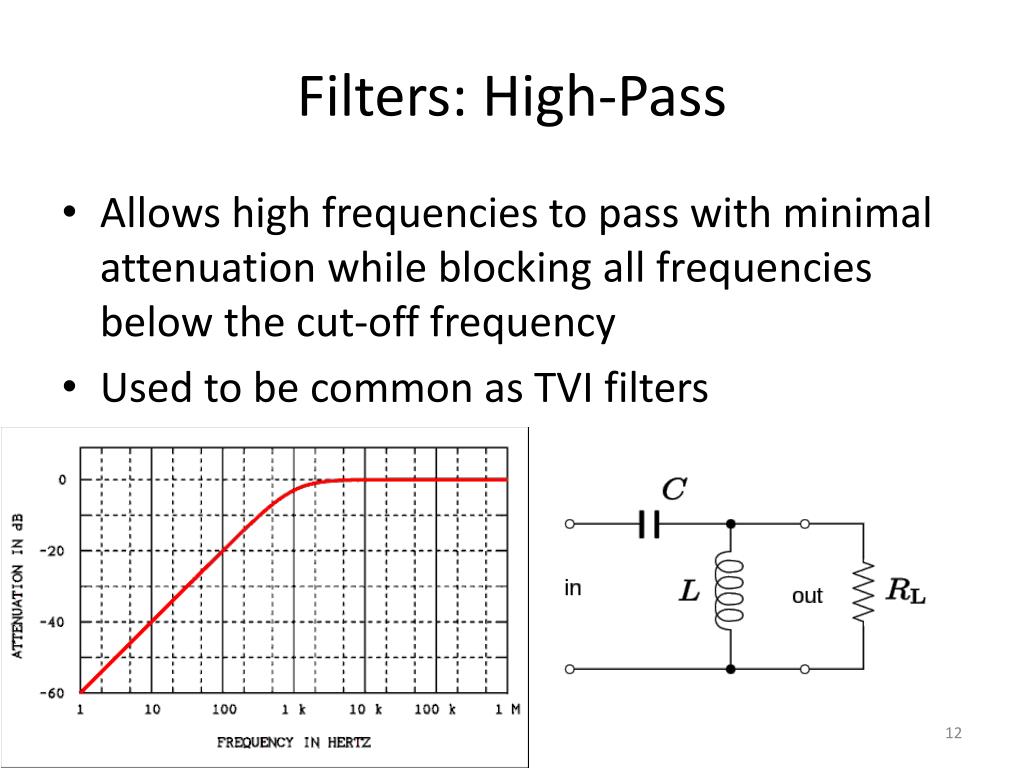 Filters: High-Pass

• Allows high frequencies to pass with minimal attenuation while blocking all frequencies below the cut-off frequency
• Used to be common as TVI filters

ATTENUATION IN dB
0
-20
-40
-60
1
10
100
1 k
10 k
100 k
1 M
FREQUENCY IN HERTZ

$C$
in
$L$
out
$R_L$

12